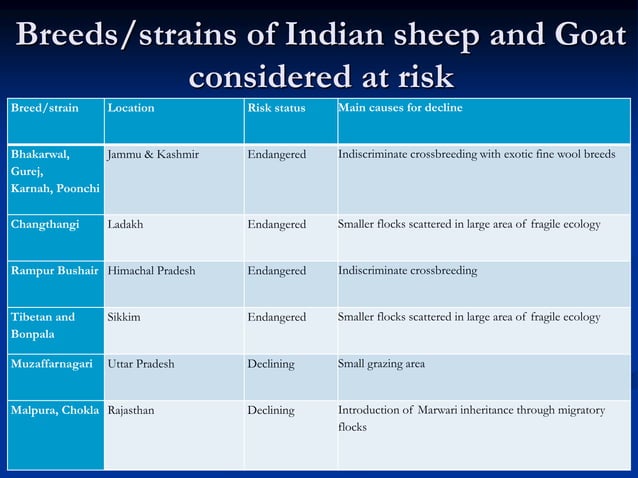 Breeds/strains of Indian sheep and Goat considered at risk

| Breed/strain | Location | Risk status | Main causes for decline |
|---|---|---|---|
| Bhakarwal, Gurej, Karnah, Poonchi | Jammu & Kashmir | Endangered | Indiscriminate crossbreeding with exotic fine wool breeds |
| Changthangi | Ladakh | Endangered | Smaller flocks scattered in large area of fragile ecology |
| Rampur Bushair | Himachal Pradesh | Endangered | Indiscriminate crossbreeding |
| Tibetan and Bonpala | Sikkim | Endangered | Smaller flocks scattered in large area of fragile ecology |
| Muzaffarnagari | Uttar Pradesh | Declining | Small grazing area |
| Malpura, Chokla | Rajasthan | Declining | Introduction of Marwari inheritance through migratory flocks |